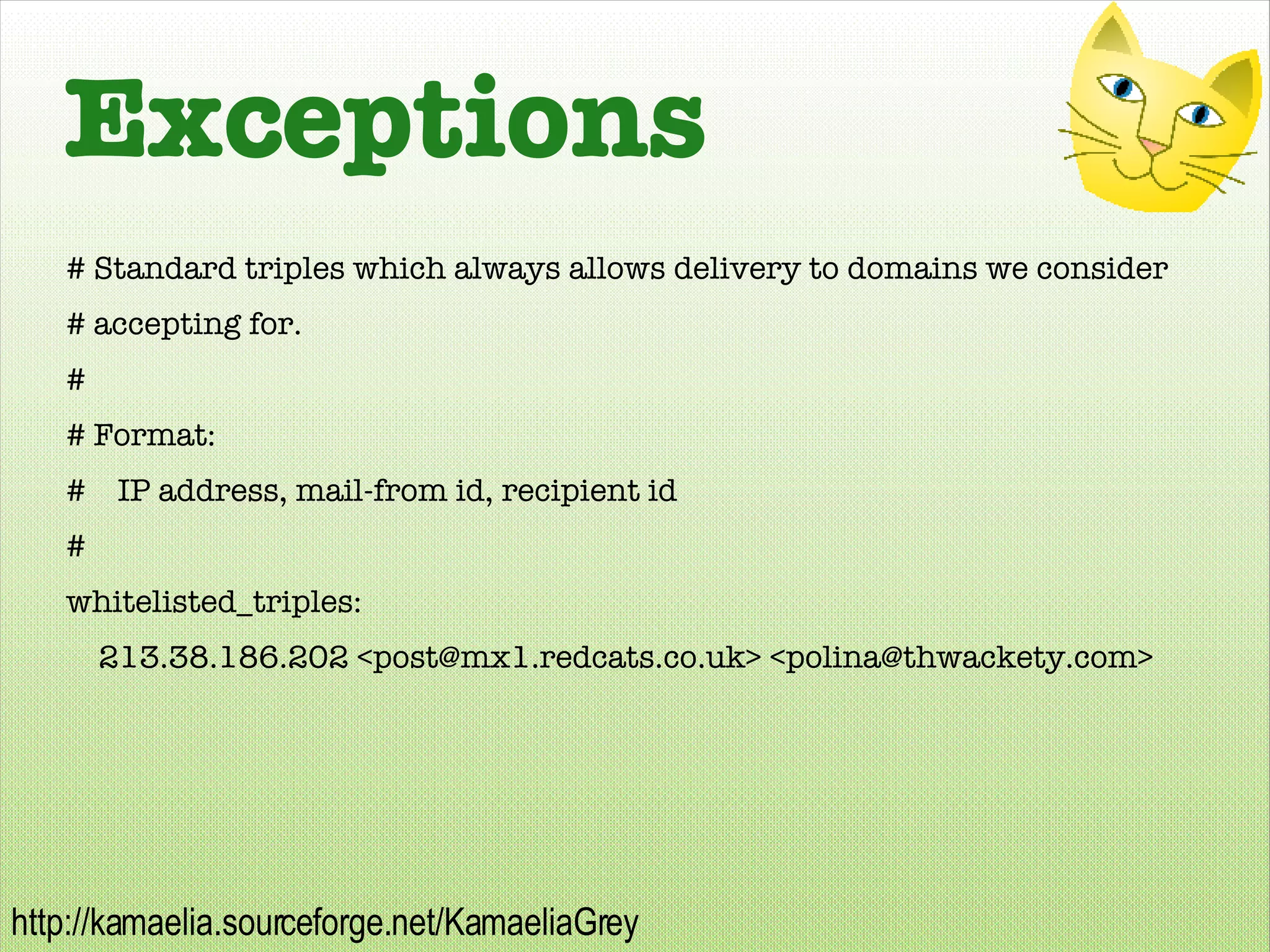 Exceptions

# Standard triples which always allows delivery to domains we consider

# accepting for.

#

# Format:

#    IP address, mail-from id, recipient id

#

whitelisted_triples:

213.38.186.202 <post@mx1.redcats.co.uk> <polina@thwackety.com>

http://kamaelia.sourceforge.net/KamaeliaGrey